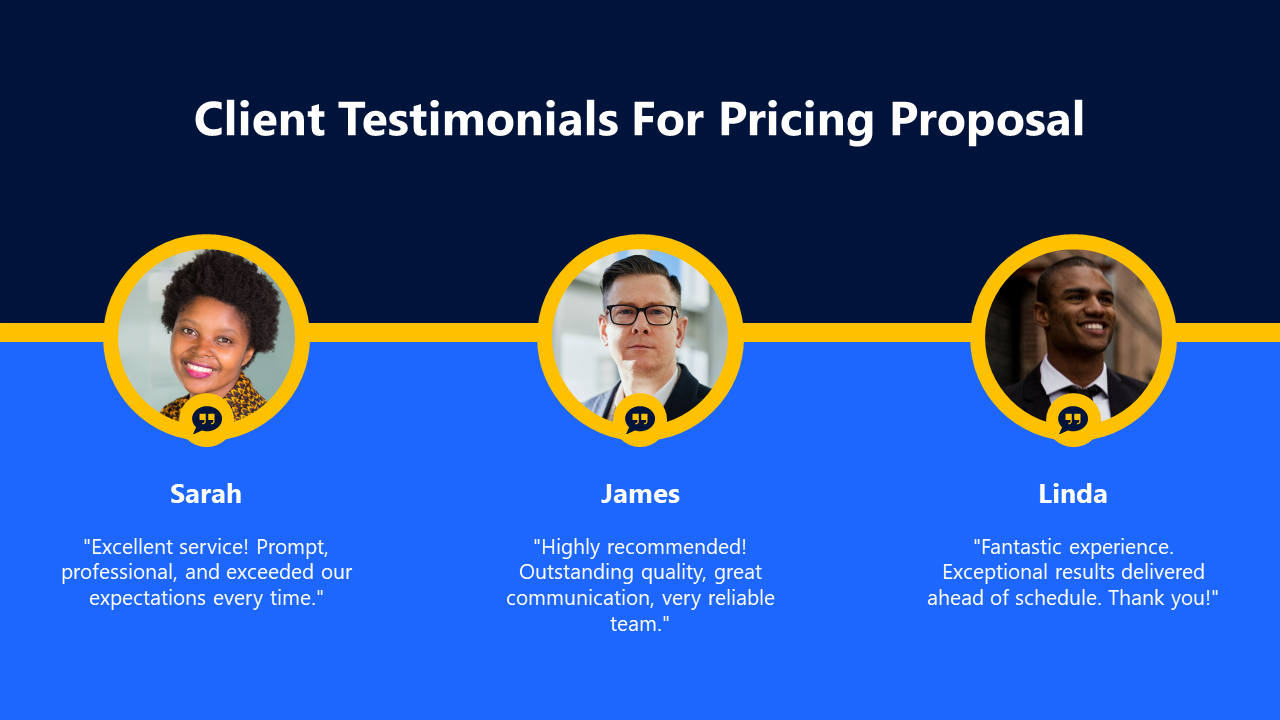 Client Testimonials For Pricing Proposal

Sarah

"Excellent service! Prompt, professional, and exceeded our expectations every time."

James

"Highly recommended! Outstanding quality, great communication, very reliable team."

Linda

"Fantastic experience. Exceptional results delivered ahead of schedule. Thank you!"